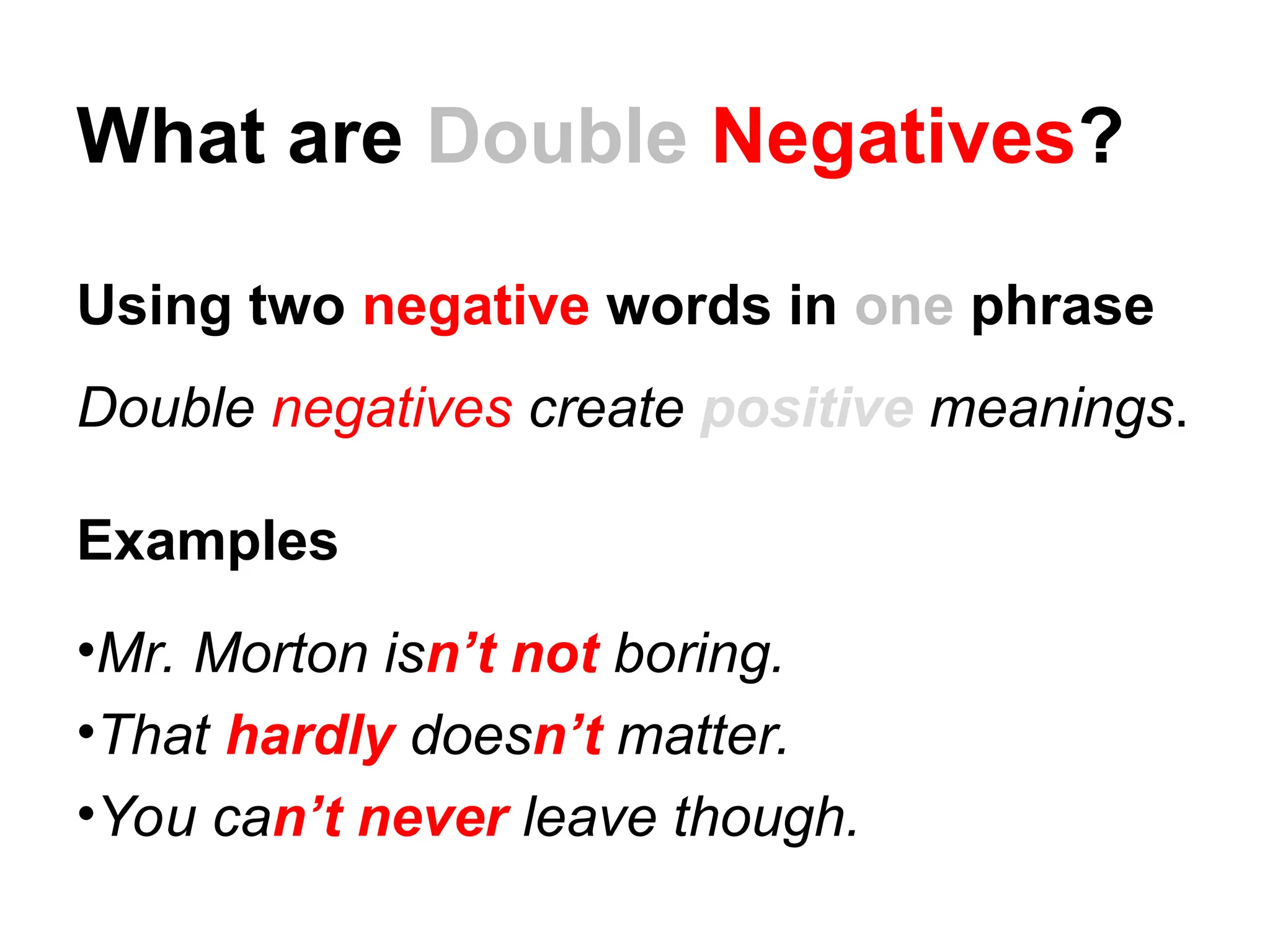 What are Double Negatives?

Using two negative words in one phrase

Double negatives create positive meanings.

Examples

•Mr. Morton isn’t not boring.
•That hardly doesn’t matter.
•You can’t never leave though.